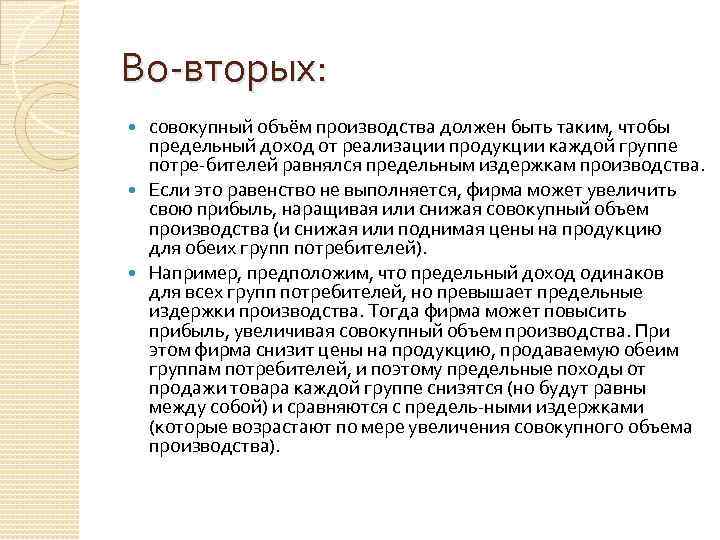 Во-вторых:

совокупный объём производства должен быть таким, чтобы предельный доход от реализации продукции каждой группе потре-бителей равнялся предельным издержкам производства.

Если это равенство не выполняется, фирма может увеличить свою прибыль, наращивая или снижая совокупный объем производства (и снижая или поднимая цены на продукцию для обеих групп потребителей).

Например, предположим, что предельный доход одинаков для всех групп потребителей, но превышает предельные издержки производства. Тогда фирма может повысить прибыль, увеличивая совокупный объем производства. При этом фирма снизит цены на продукцию, продаваемую обеим группам потребителей, и поэтому предельные походы от продажи товара каждой группе снизятся (но будут равны между собой) и сравняются с предель-ными издержками (которые возрастают по мере увеличения совокупного объема производства).